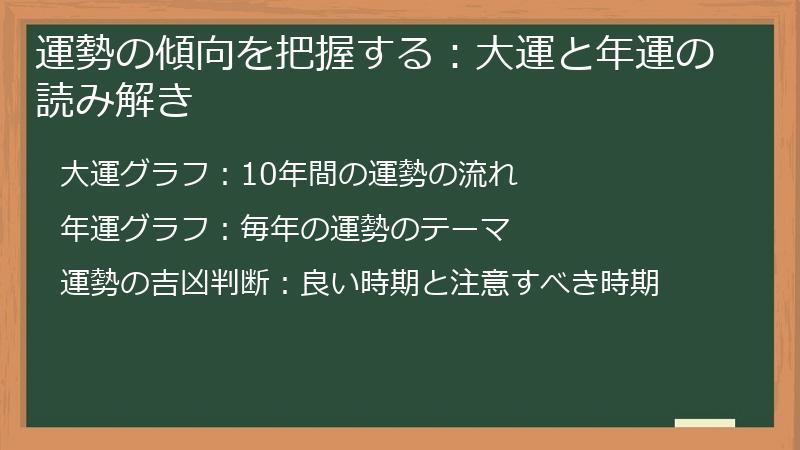 運勢の傾向を把握する：大運と年運の読み解き

大運グラフ：10年間の運勢の流れ

年運グラフ：毎年の運勢のテーマ

運勢の吉凶判断：良い時期と注意すべき時期